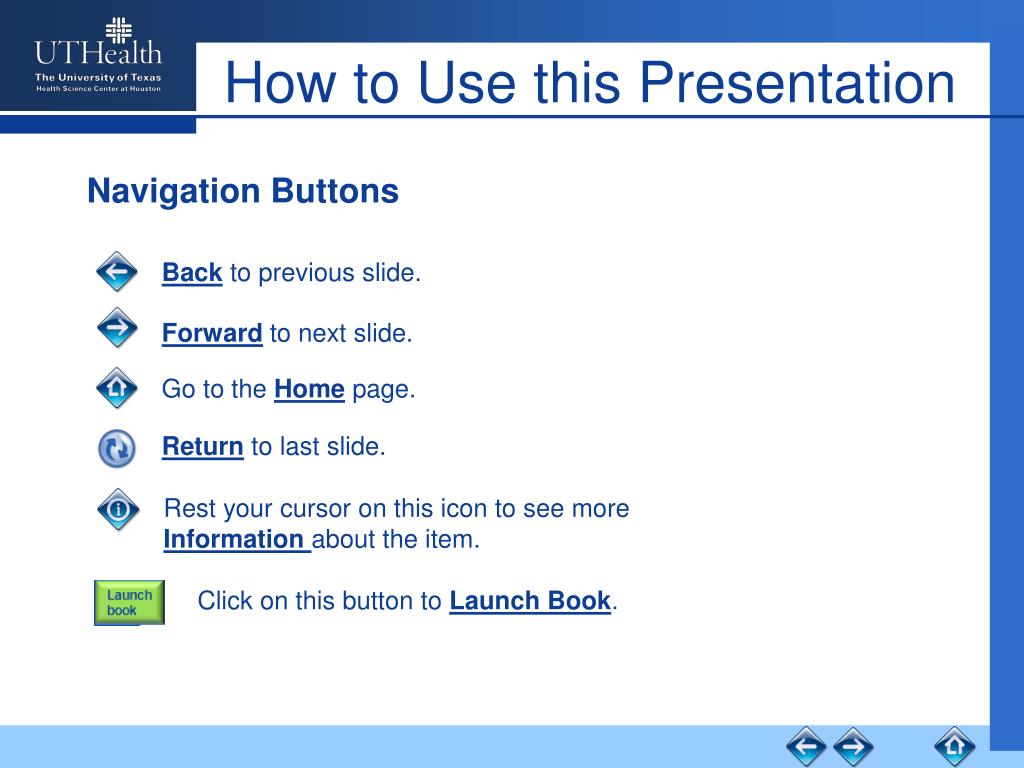 UTHealth
The University of Texas
Health Science Center at Houston

How to Use this Presentation

Navigation Buttons

Back to previous slide.

Forward to next slide.

Go to the Home page.

Return to last slide.

Rest your cursor on this icon to see more Information about the item.

Launch book

Click on this button to Launch Book.